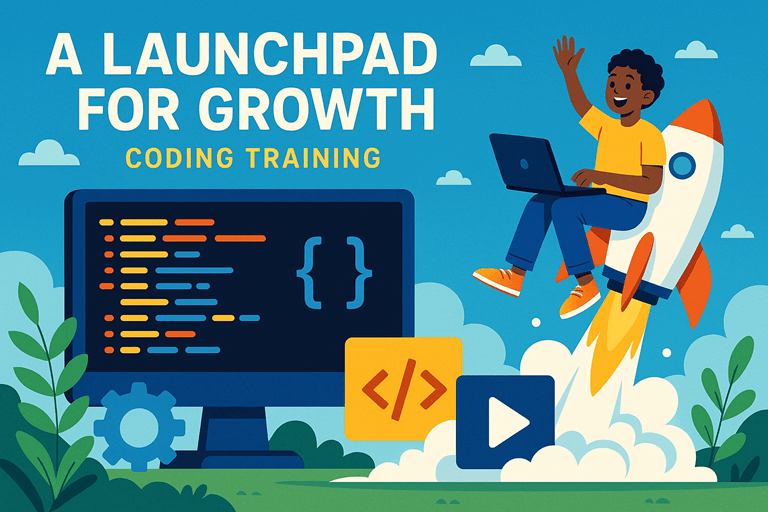 A LAUNCHPAD FOR GROWTH

CODING TRAINING

{ }

</>